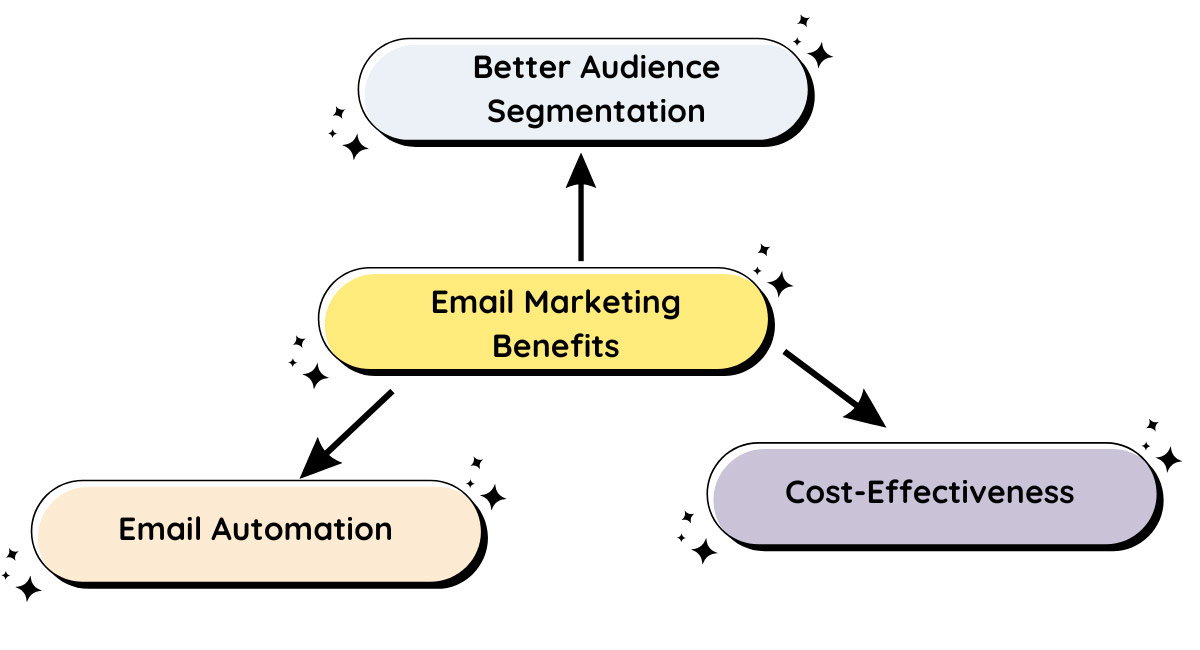 Better Audience Segmentation

Email Marketing Benefits

Email Automation

Cost-Effectiveness